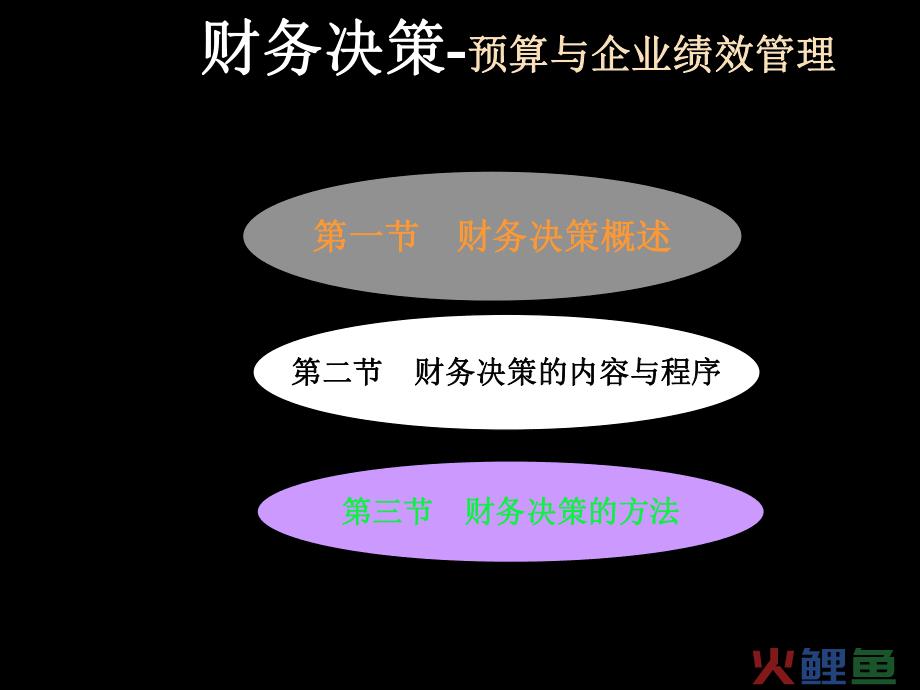 财务决策-预算与企业绩效管理

第一节　财务决策概述

第二节　财务决策的内容与程序

第三节　财务决策的方法

火鲤鱼